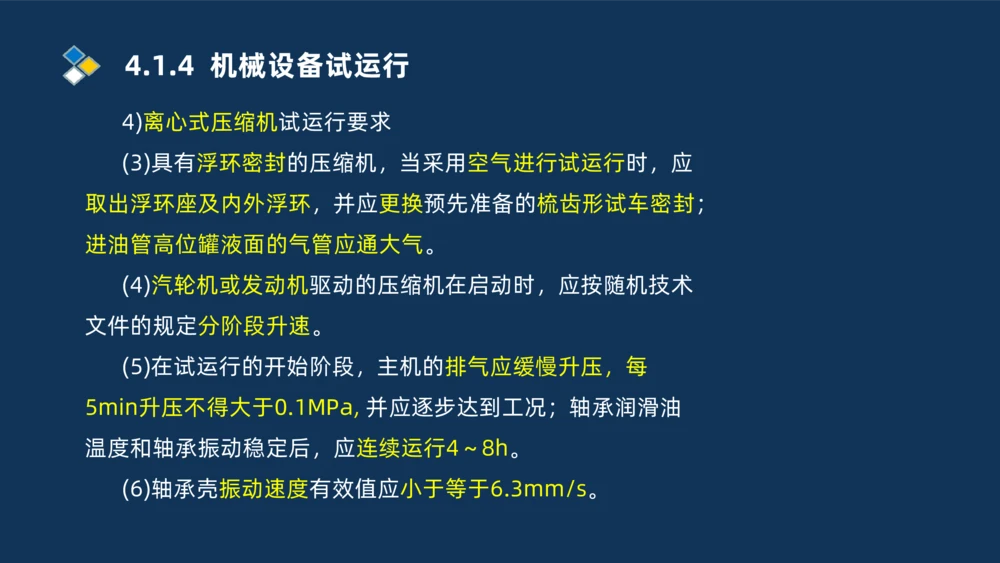 4.1.4 机械设备试运行

4)离心式压缩机试运行要求

(3)具有浮环密封的压缩机，当采用空气进行试运行时，应取出浮环座及内外浮环，并应更换预先准备的梳齿形试车密封；进油管高位罐液面的气管应通大气。

(4)汽轮机或发动机驱动的压缩机在启动时，应按随机技术文件的规定分阶段升速。

(5)在试运行的开始阶段，主机的排气应缓慢升压，每5min升压不得大于0.1MPa, 并应逐步达到工况；轴承润滑油温度和轴承振动稳定后，应连续运行4～8h。

(6)轴承壳振动速度有效值应小于等于6.3mm/s。